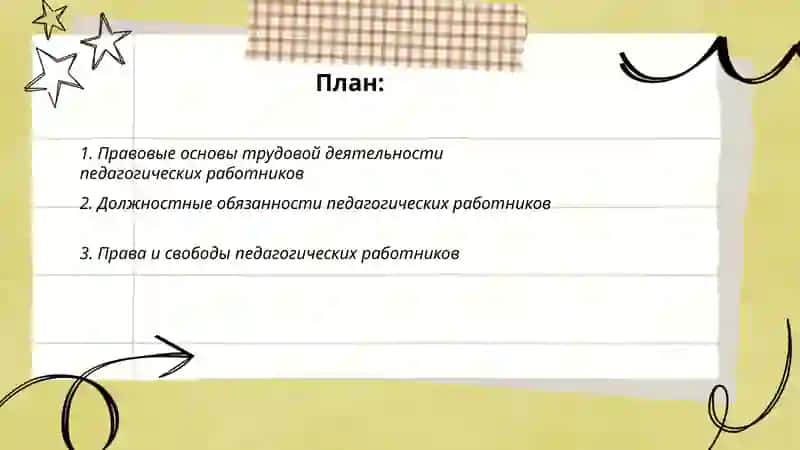 План:

1. Правовые основы трудовой деятельности педагогических работников

2. Должностные обязанности педагогических работников

3. Права и свободы педагогических работников